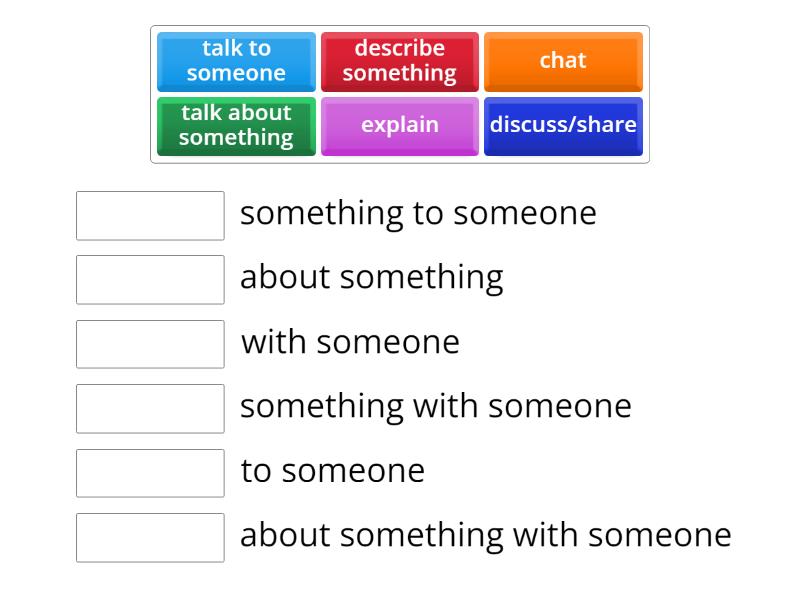 talk to someone
describe something
chat
talk about something
explain
discuss/share

something to someone

about something

with someone

something with someone

to someone

about something with someone